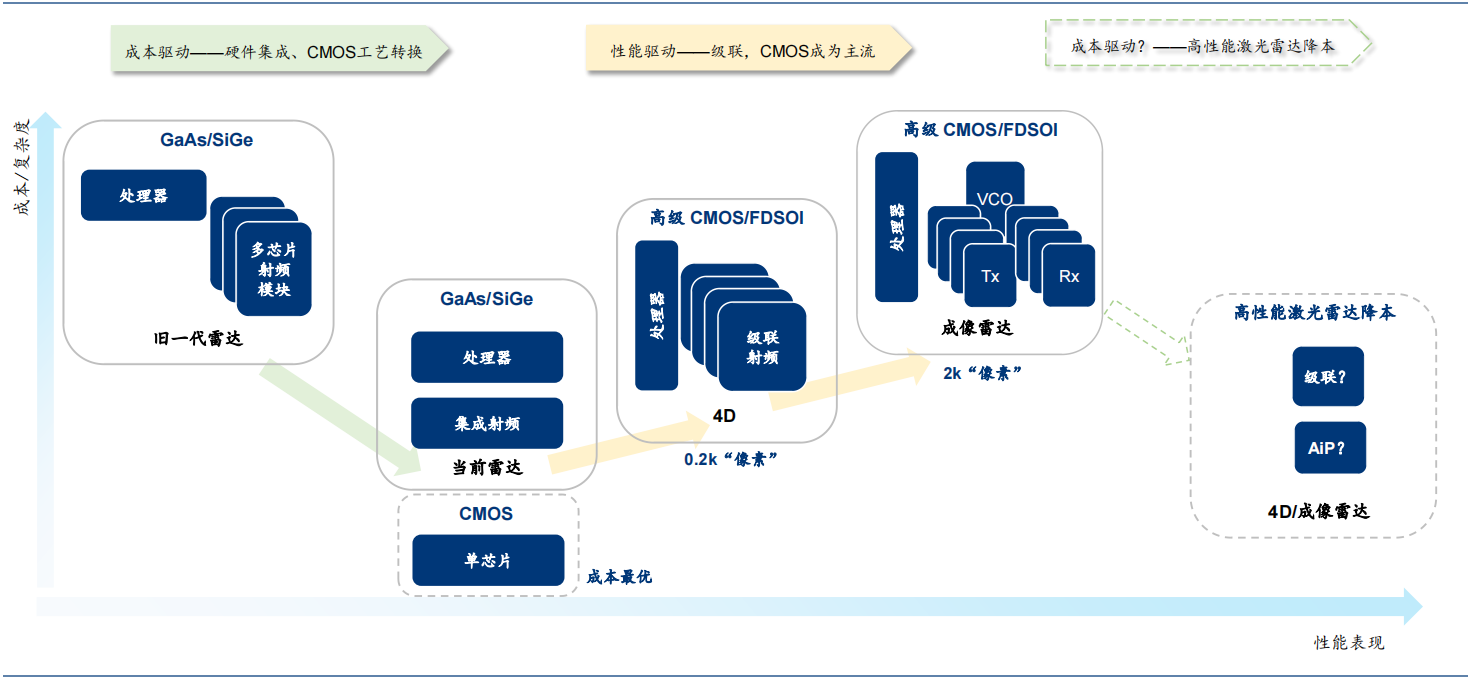 成本驱动——硬件集成、CMOS工艺转换

性能驱动——级联，CMOS成为主流

成本驱动？——高性能激光雷达降本

成本/复杂度

GaAs/SiGe

处理器

多芯片射频模块

旧一代雷达

GaAs/SiGe

处理器

集成射频

当前雷达

CMOS

单芯片

成本最优

高级 CMOS/FDSOI

处理器

级联射频

4D

0.2k“像素”

高级 CMOS/FDSOI

处理器

VCO

Tx

Rx

成像雷达

2k“像素”

高性能激光雷达降本

级联？

AiP？

4D/成像雷达

性能表现